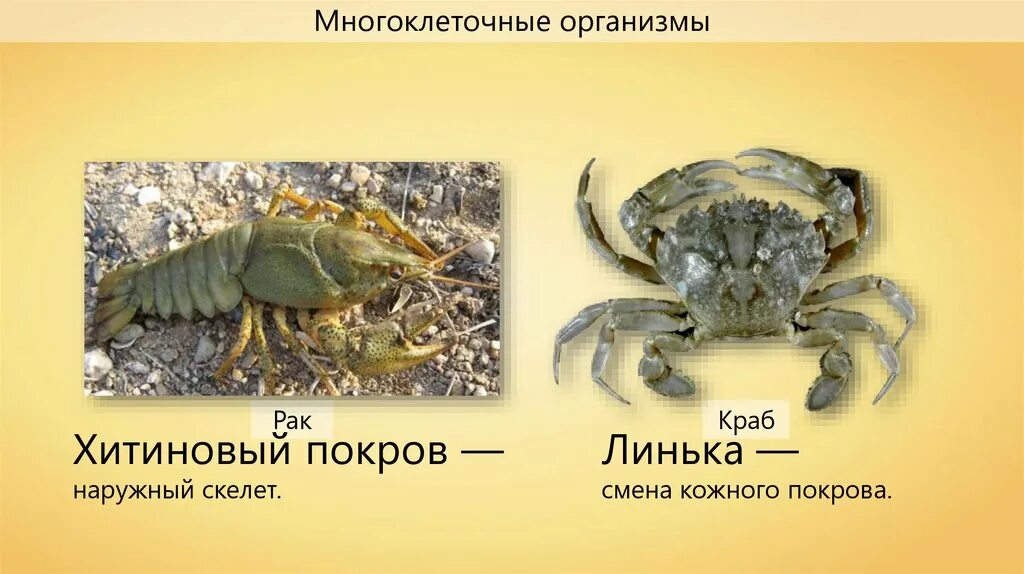 Многоклеточные организмы

Рак

Хитиновый покров — наружный скелет.

Краб

Линька — смена кожного покрова.